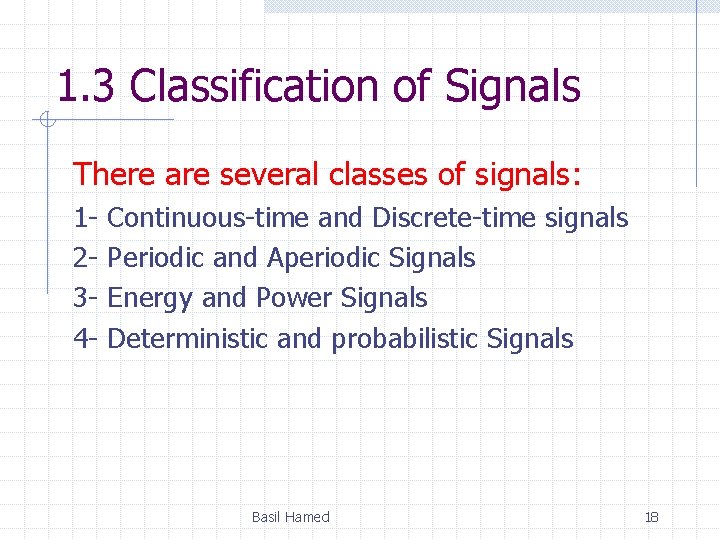 1.3 Classification of Signals

There are several classes of signals:

1- Continuous-time and Discrete-time signals

2- Periodic and Aperiodic Signals

3- Energy and Power Signals

4- Deterministic and probabilistic Signals

Basil Hamed

18